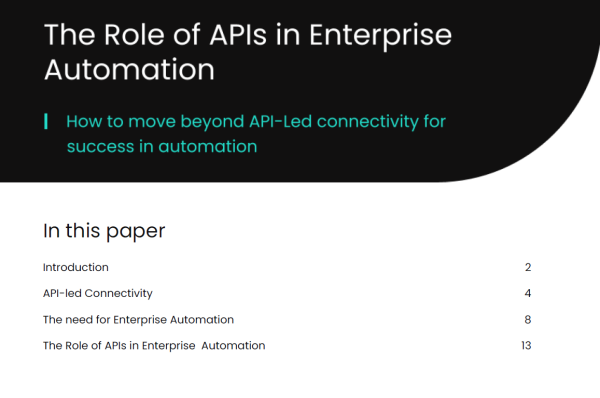 The Role of APIs in Enterprise Automation

How to move beyond API-Led connectivity for success in automation

In this paper

Introduction 2

API-led Connectivity 4

The need for Enterprise Automation 8

The Role of APIs in Enterprise Automation 13